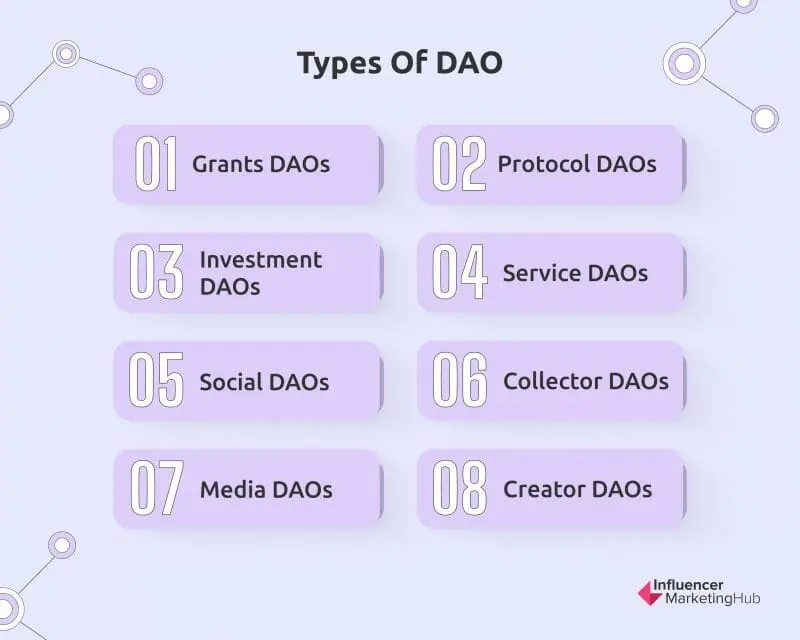 Types Of DAO

01 Grants DAOs

02 Protocol DAOs

03 Investment DAOs

04 Service DAOs

05 Social DAOs

06 Collector DAOs

07 Media DAOs

08 Creator DAOs

Influencer MarketingHub